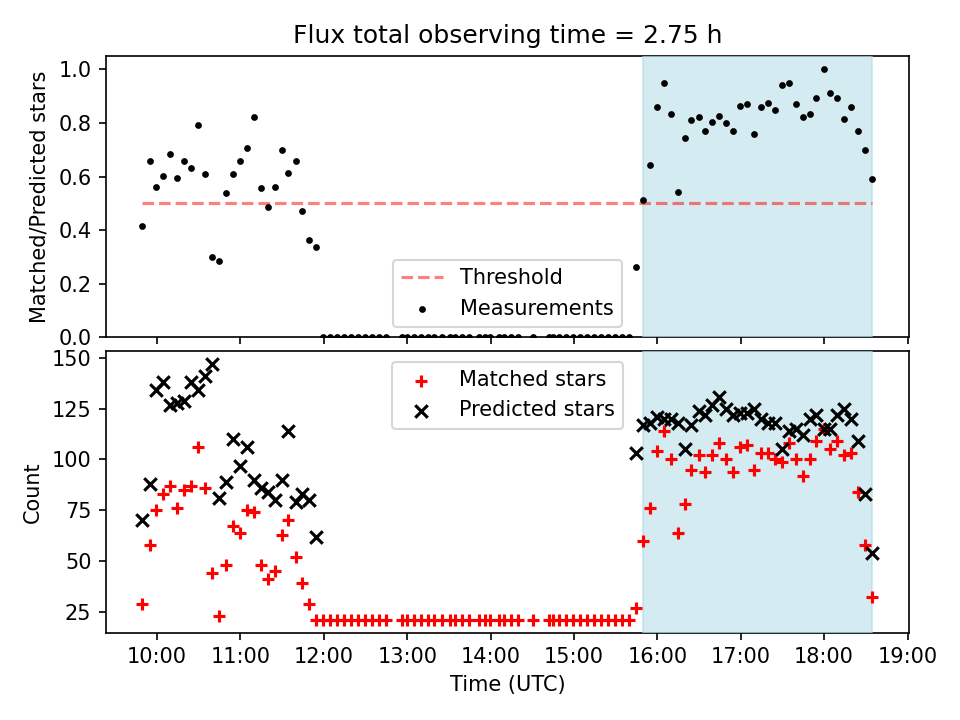 Flux total observing time = 2.75 h

Matched/Predicted stars

1.0
0.8
0.6
0.4
0.2
0.0

Threshold
Measurements

Count

150
125
100
75
50
25

Matched stars
Predicted stars

10:00 11:00 12:00 13:00 14:00 15:00 16:00 17:00 18:00 19:00
Time (UTC)